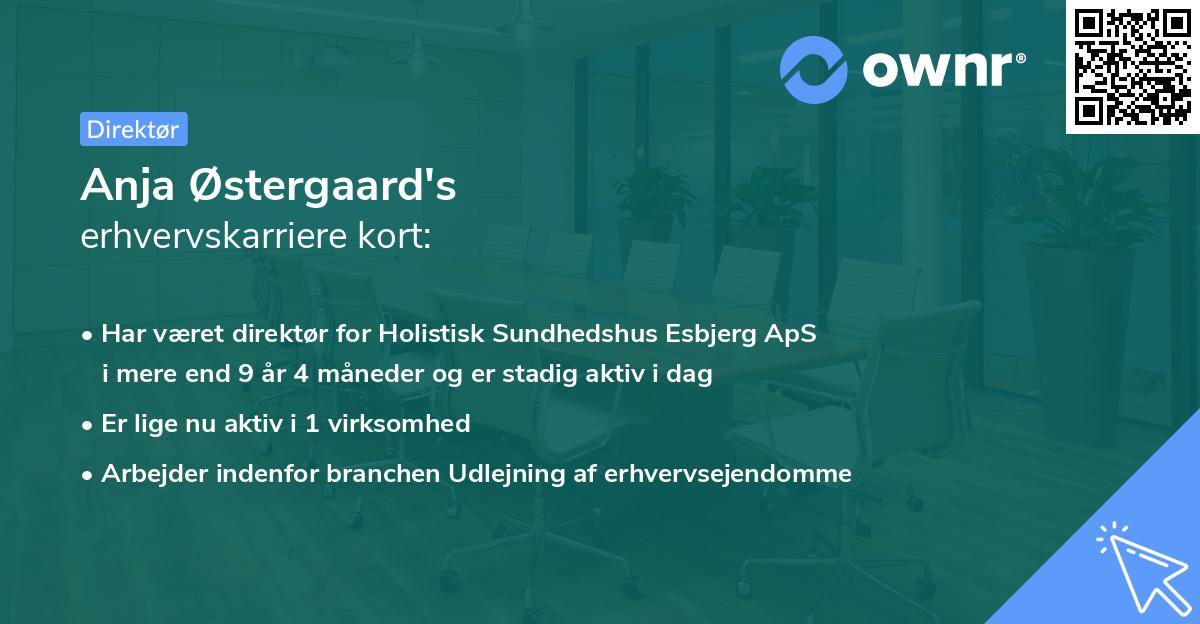 ownr®

Direktør

Anja Østergaard's
erhvervskarriere kort:

• Har været direktør for Holistisk Sundhedshus Esbjerg ApS i mere end 9 år 4 måneder og er stadig aktiv i dag

• Er lige nu aktiv i 1 virksomhed

• Arbejder indenfor branchen Udlejning af erhvervsejendomme